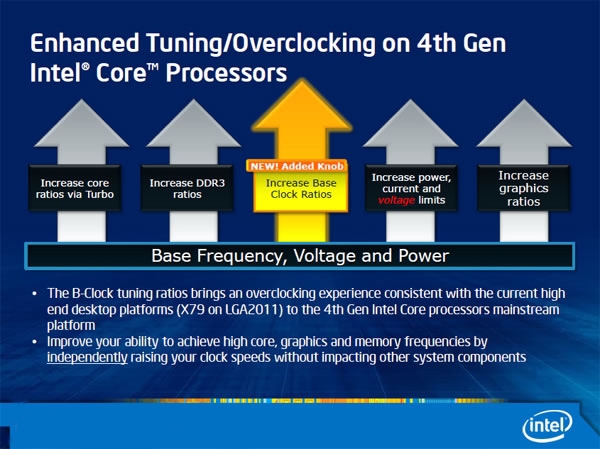 Enhanced Tuning/Overclocking on 4th Gen Intel® Core™ Processors

Increase core ratios via Turbo

Increase DDR3 ratios

NEW! Added Knob

Increase Base Clock Ratios

Increase power, current and voltage limits

Increase graphics ratios

Base Frequency, Voltage and Power

• The B-Clock tuning ratios brings an overclocking experience consistent with the current high end desktop platforms (X79 on LGA2011) to the 4th Gen Intel Core processors mainstream platform
• Improve your ability to achieve high core, graphics and memory frequencies by independently raising your clock speeds without impacting other system components

intel